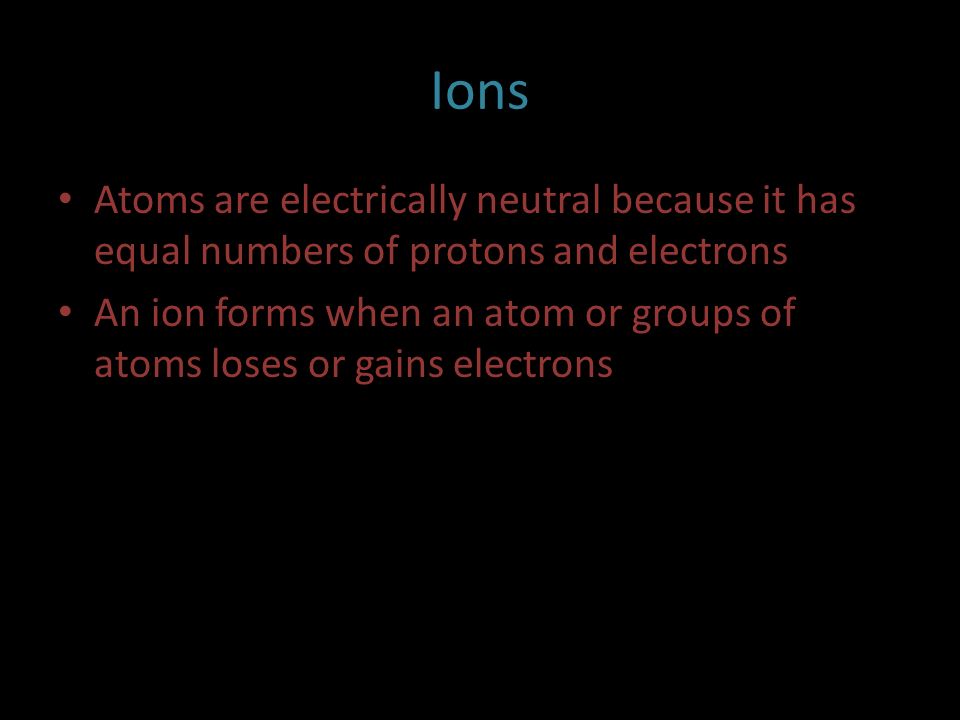 Ions

• Atoms are electrically neutral because it has equal numbers of protons and electrons

• An ion forms when an atom or groups of atoms loses or gains electrons